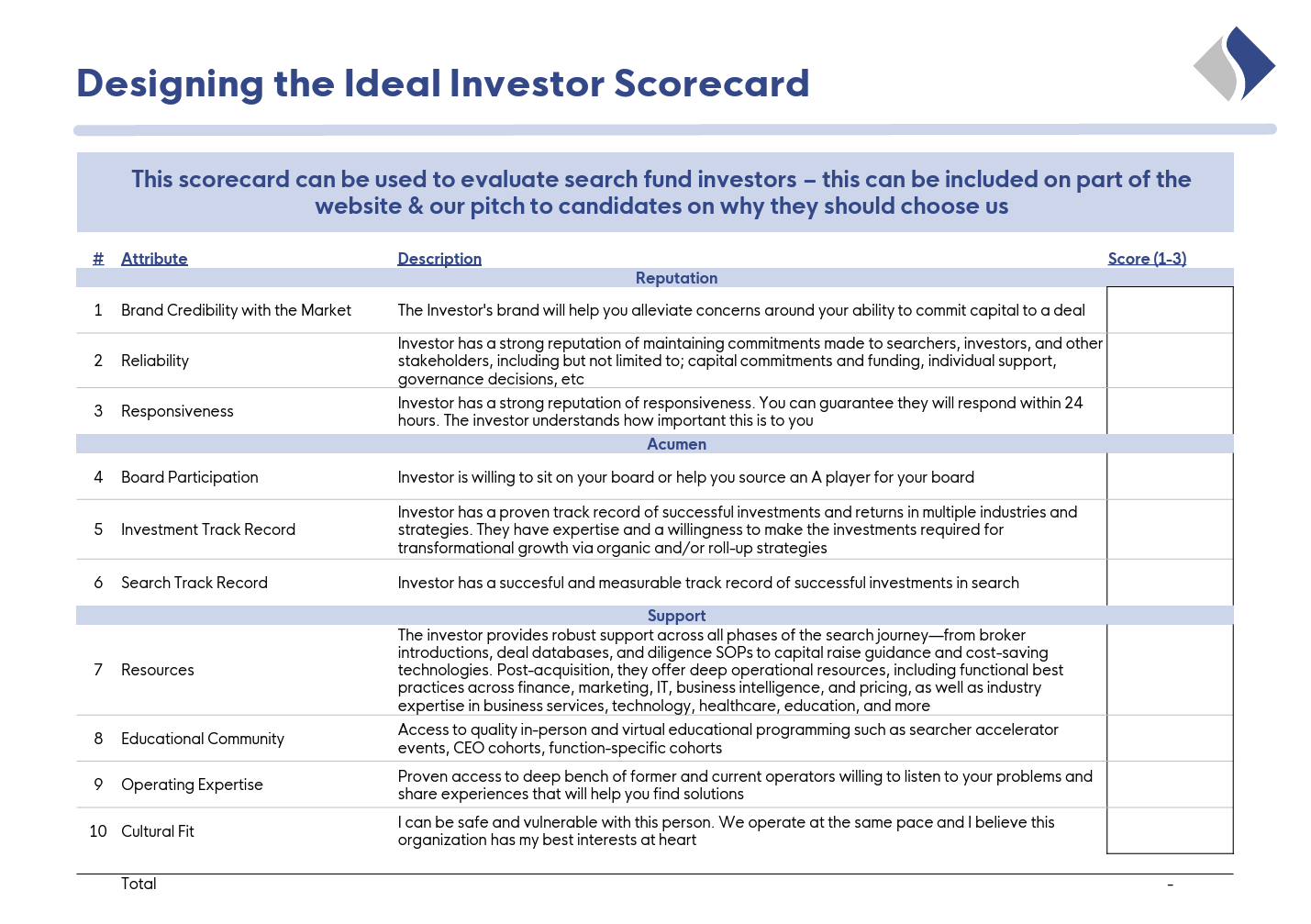 Designing the Ideal Investor Scorecard

This scorecard can be used to evaluate search fund investors – this can be included on part of the website & our pitch to candidates on why they should choose us

| # | Attribute | Description | Score (1-3) |
|---|---|---|---|
| | | Reputation | |
| 1 | Brand Credibility with the Market | The Investor's brand will help you alleviate concerns around your ability to commit capital to a deal | |
| 2 | Reliability | Investor has a strong reputation of maintaining commitments made to searchers, investors, and other stakeholders, including but not limited to; capital commitments and funding, individual support, governance decisions, etc | |
| 3 | Responsiveness | Investor has a strong reputation of responsiveness. You can guarantee they will respond within 24 hours. The investor understands how important this is to you | |
| | | Acumen | |
| 4 | Board Participation | Investor is willing to sit on your board or help you source an A player for your board | |
| 5 | Investment Track Record | Investor has a proven track record of successful investments and returns in multiple industries and strategies. They have expertise and a willingness to make the investments required for transformational growth via organic and/or roll-up strategies | |
| 6 | Search Track Record | Investor has a succesful and measurable track record of successful investments in search | |
| | | Support | |
| 7 | Resources | The investor provides robust support across all phases of the search journey—from broker introductions, deal databases, and diligence SOPs to capital raise guidance and cost-saving technologies. Post-acquisition, they offer deep operational resources, including functional best practices across finance, marketing, IT, business intelligence, and pricing, as well as industry expertise in business services, technology, healthcare, education, and more | |
| 8 | Educational Community | Access to quality in-person and virtual educational programming such as searcher accelerator events, CEO cohorts, function-specific cohorts | |
| 9 | Operating Expertise | Proven access to deep bench of former and current operators willing to listen to your problems and share experiences that will help you find solutions | |
| 10 | Cultural Fit | I can be safe and vulnerable with this person. We operate at the same pace and I believe this organization has my best interests at heart | |
| | Total | | - |